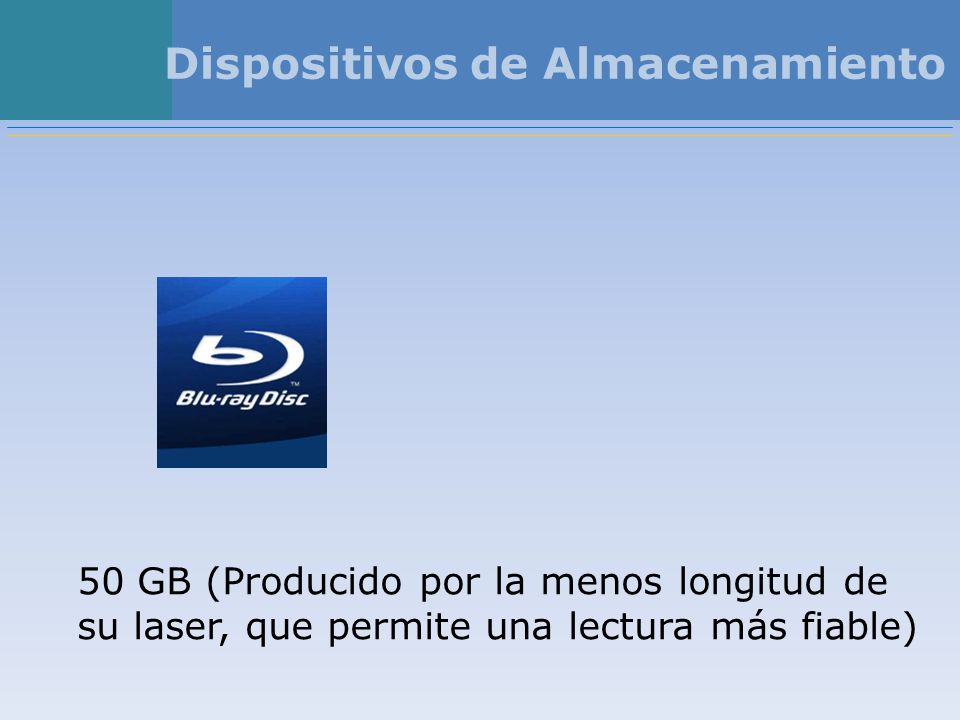 Dispositivos de Almacenamiento

Blu-ray Disc™

50 GB (Producido por la menos longitud de su laser, que permite una lectura más fiable)